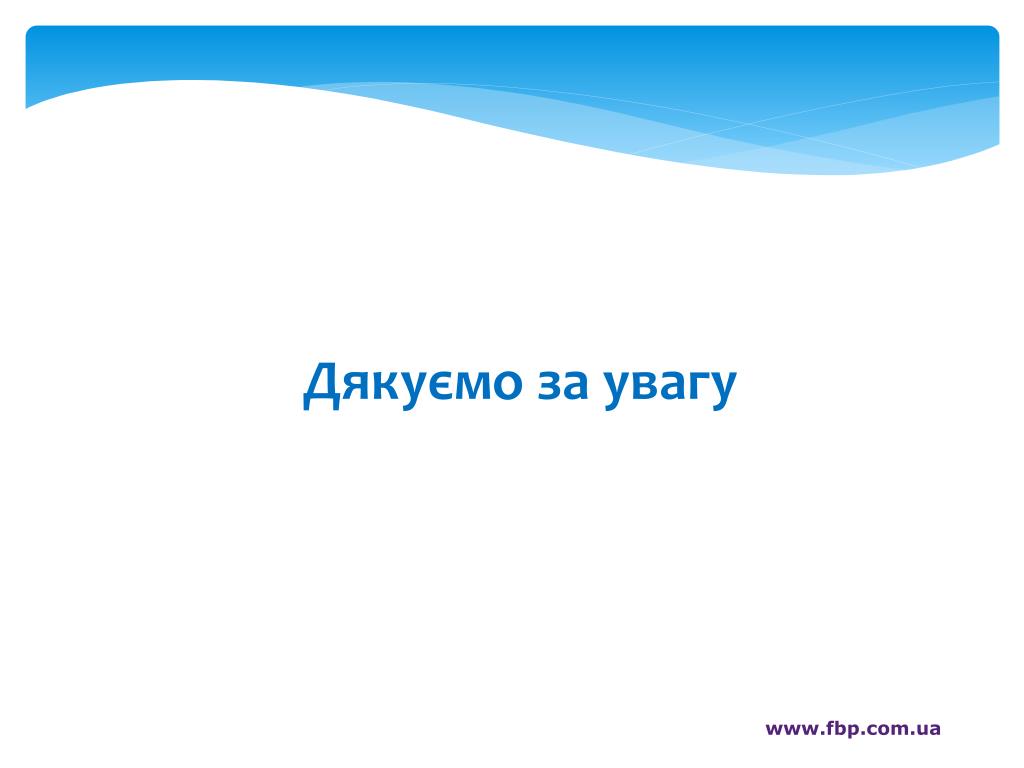 Дякуємо за увагу

www.fbp.com.ua